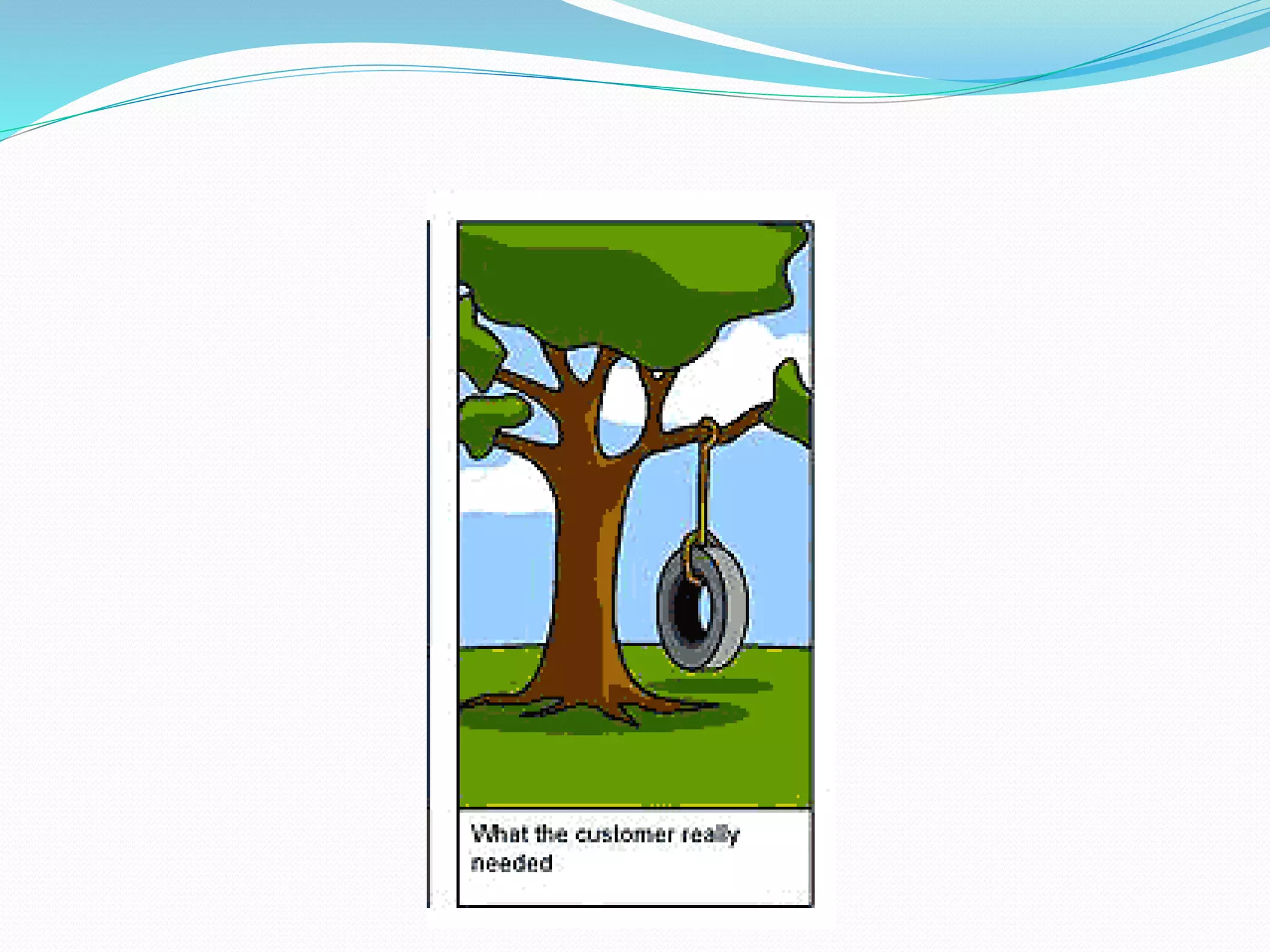 What the customer really needed